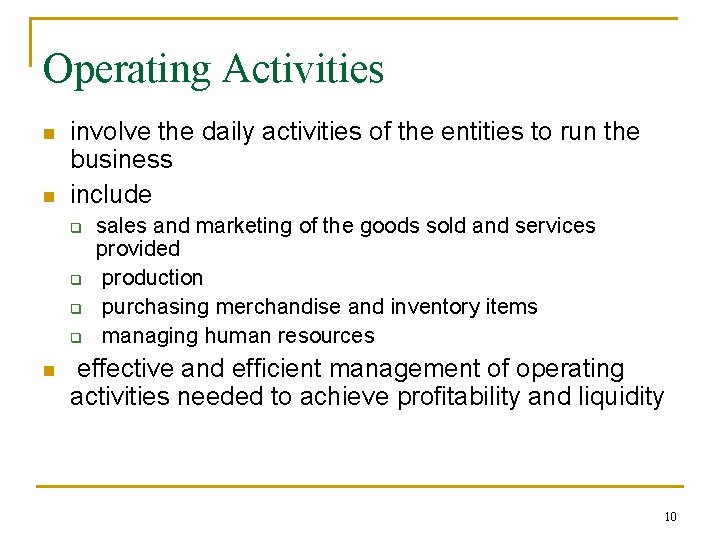 Operating Activities

- involve the daily activities of the entities to run the business
- include
  - sales and marketing of the goods sold and services provided
  - production
  - purchasing merchandise and inventory items
  - managing human resources
- effective and efficient management of operating activities needed to achieve profitability and liquidity

10